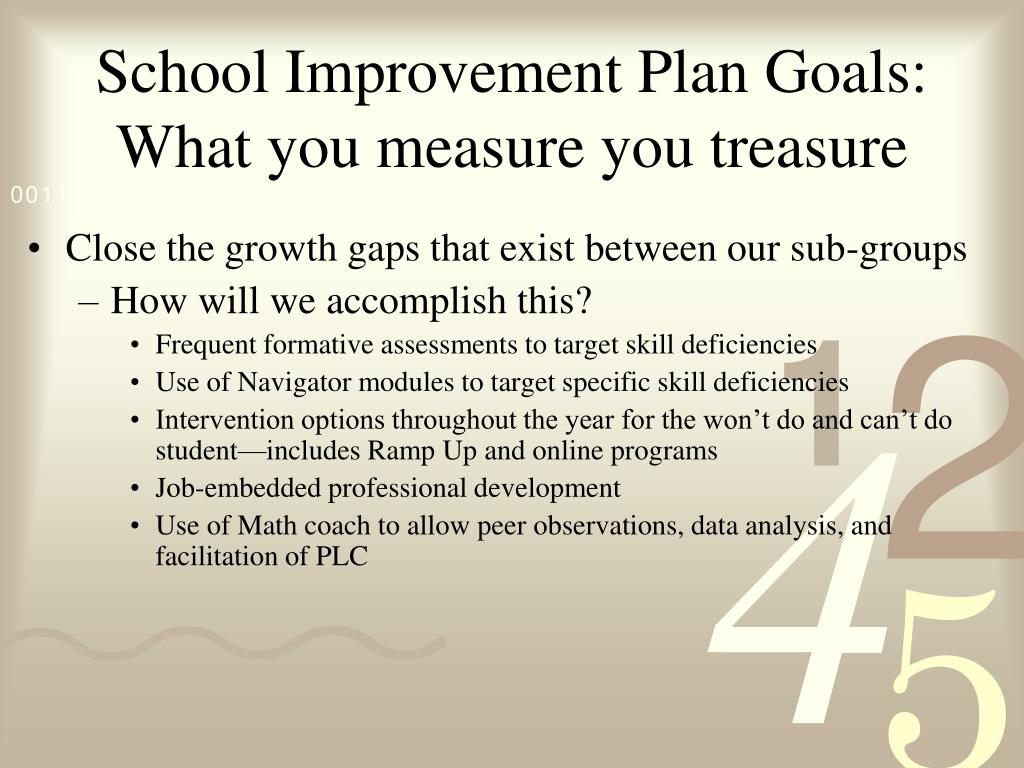 School Improvement Plan Goals: What you measure you treasure

0011

• Close the growth gaps that exist between our sub-groups
– How will we accomplish this?
• Frequent formative assessments to target skill deficiencies
• Use of Navigator modules to target specific skill deficiencies
• Intervention options throughout the year for the won't do and can't do student—includes Ramp Up and online programs
• Job-embedded professional development
• Use of Math coach to allow peer observations, data analysis, and facilitation of PLC

1 2 4 5